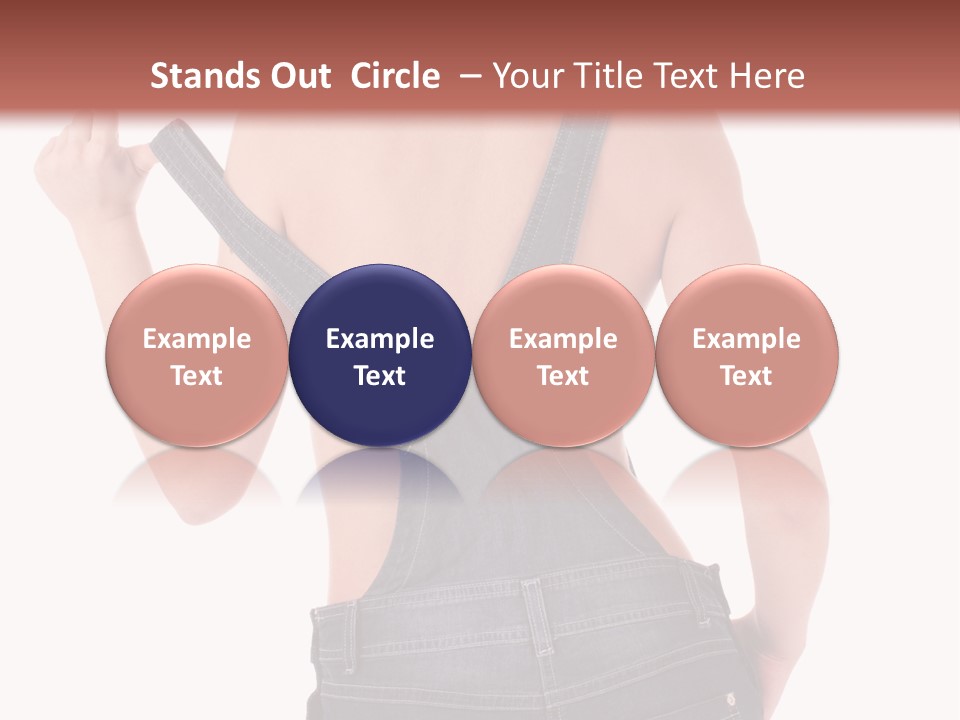 Stands Out  Circle  – Your Title Text Here

Example Text

Example Text

Example Text

Example Text